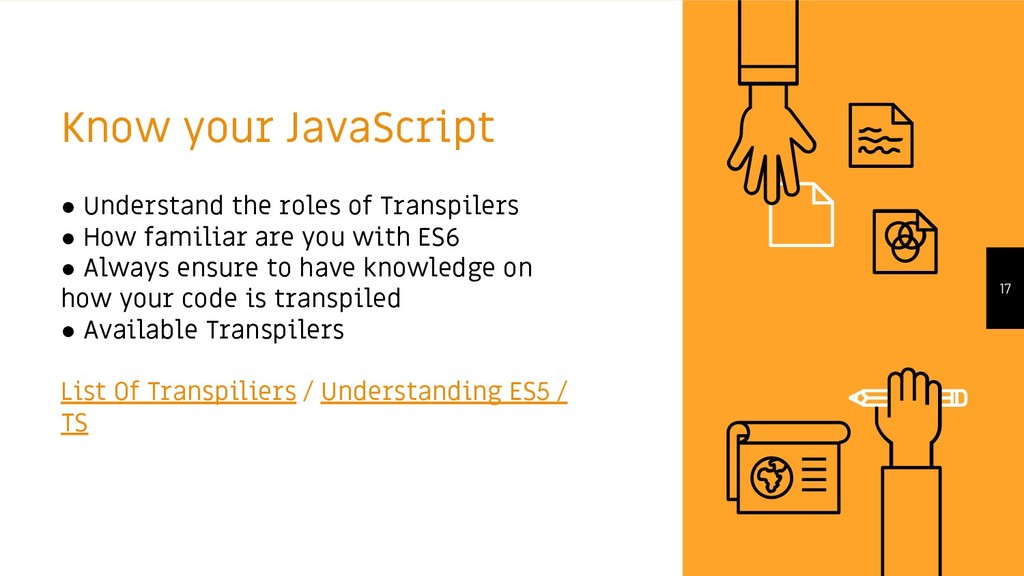 Know your JavaScript

● Understand the roles of Transpilers
● How familiar are you with ES6
● Always ensure to have knowledge on how your code is transpiled
● Available Transpilers

List Of Transpiliers / Understanding ES5 / TS

17